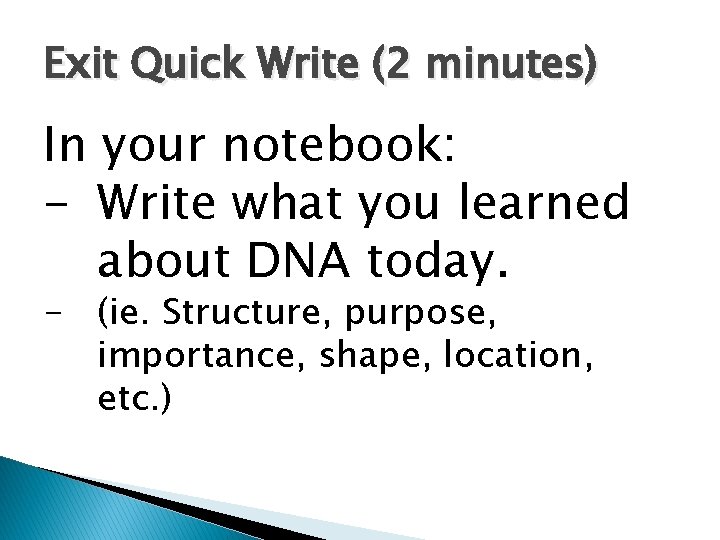 Exit Quick Write (2 minutes)

In your notebook:
- Write what you learned about DNA today.
- (ie. Structure, purpose, importance, shape, location, etc.)